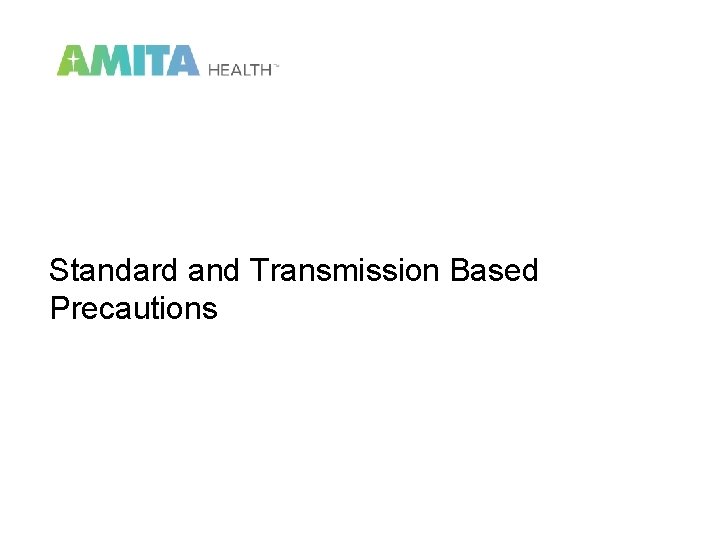 AMITA HEALTH™

Standard and Transmission Based Precautions